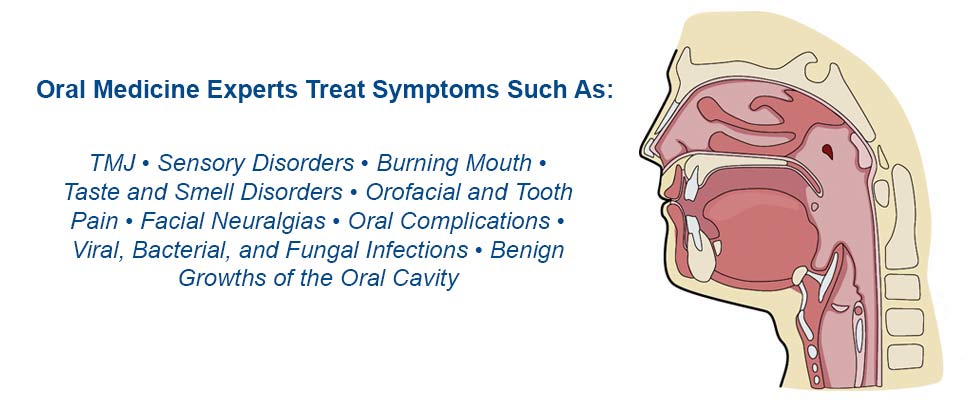 Oral Medicine Experts Treat Symptoms Such As:

TMJ • Sensory Disorders • Burning Mouth • Taste and Smell Disorders • Orofacial and Tooth Pain • Facial Neuralgias • Oral Complications • Viral, Bacterial, and Fungal Infections • Benign Growths of the Oral Cavity